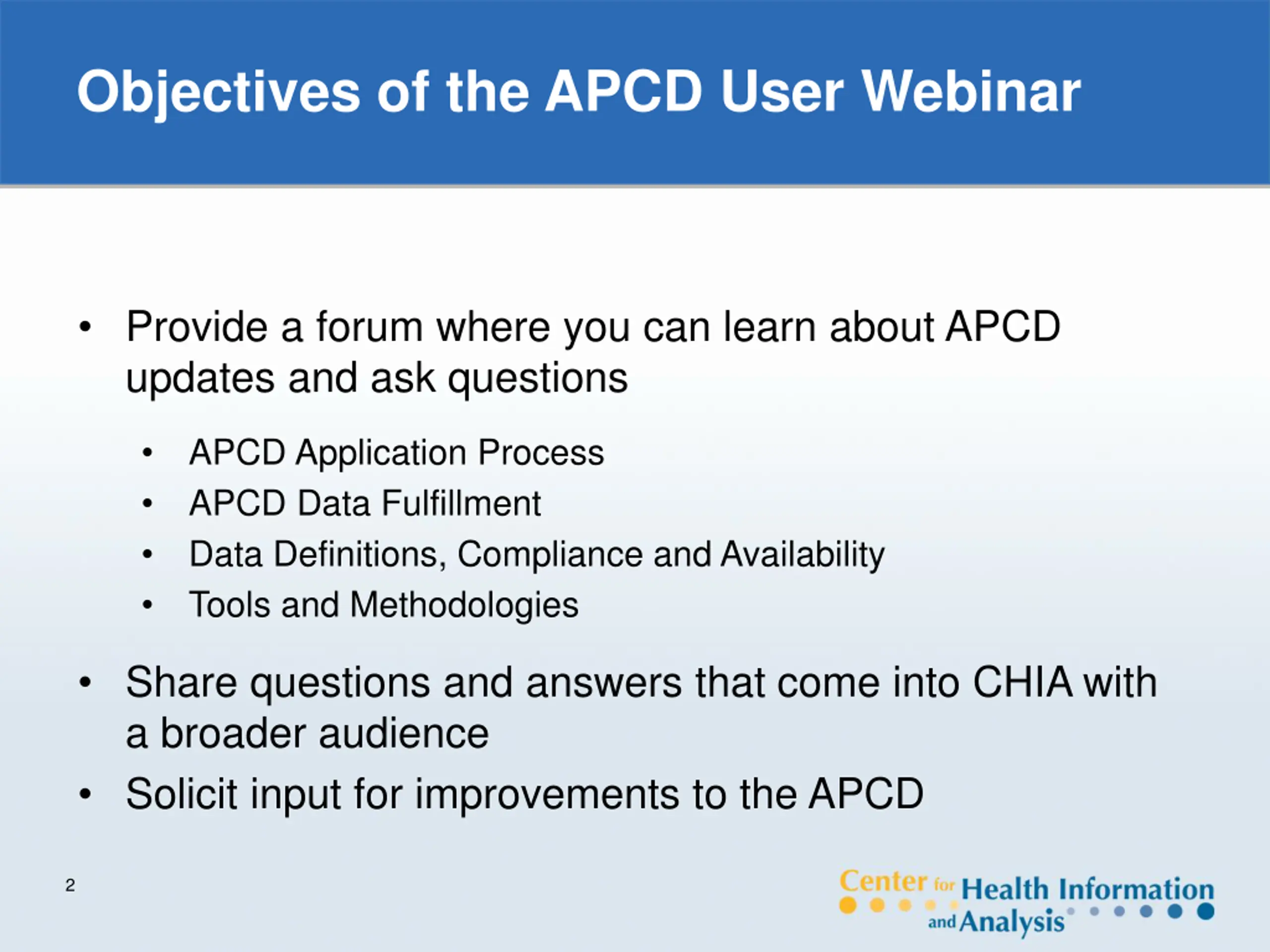 Objectives of the APCD User Webinar

• Provide a forum where you can learn about APCD updates and ask questions
  • APCD Application Process
  • APCD Data Fulfillment
  • Data Definitions, Compliance and Availability
  • Tools and Methodologies
• Share questions and answers that come into CHIA with a broader audience
• Solicit input for improvements to the APCD

2

Center for Health Information and Analysis